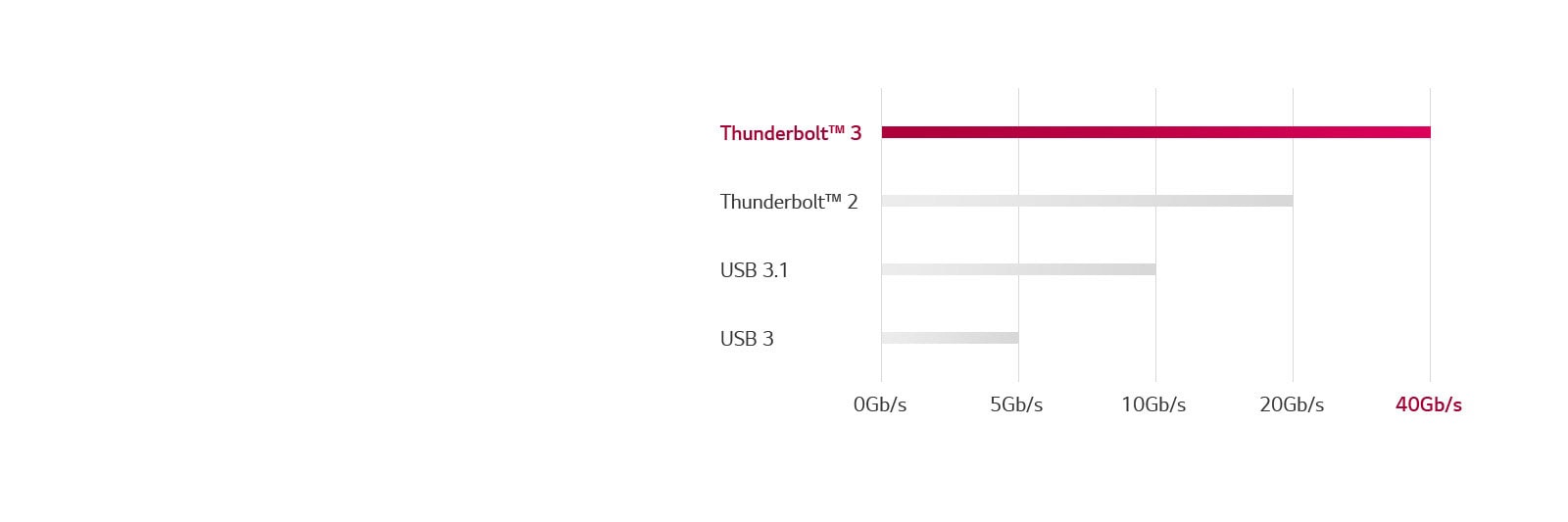 Thunderbolt™ 3
Thunderbolt™ 2
USB 3.1
USB 3

0Gb/s 5Gb/s 10Gb/s 20Gb/s 40Gb/s